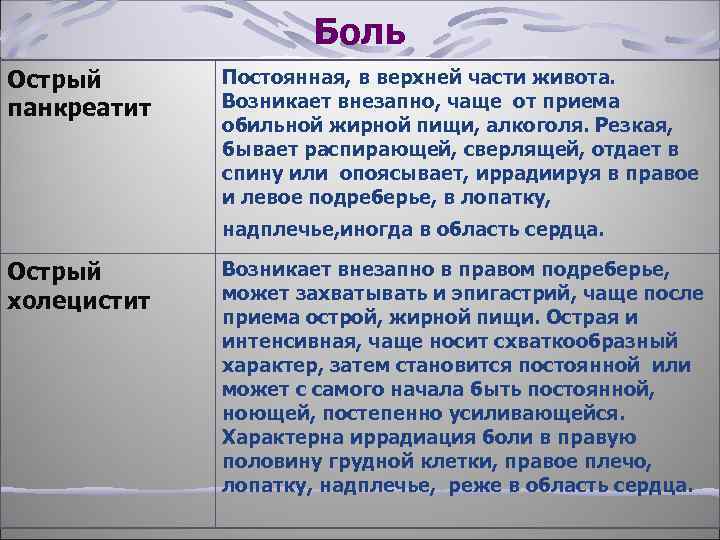 Боль

| | |
|---|---|
| Острый панкреатит | Постоянная, в верхней части живота. Возникает внезапно, чаще от приема обильной жирной пищи, алкоголя. Резкая, бывает распирающей, сверлящей, отдает в спину или опоясывает, иррадиируя в правое и левое подреберье, в лопатку, надплечье,иногда в область сердца. |
| Острый холецистит | Возникает внезапно в правом подреберье, может захватывать и эпигастрий, чаще после приема острой, жирной пищи. Острая и интенсивная, чаще носит схваткообразный характер, затем становится постоянной или может с самого начала быть постоянной, ноющей, постепенно усиливающейся. Характерна иррадиация боли в правую половину грудной клетки, правое плечо, лопатку, надплечье, реже в область сердца. |